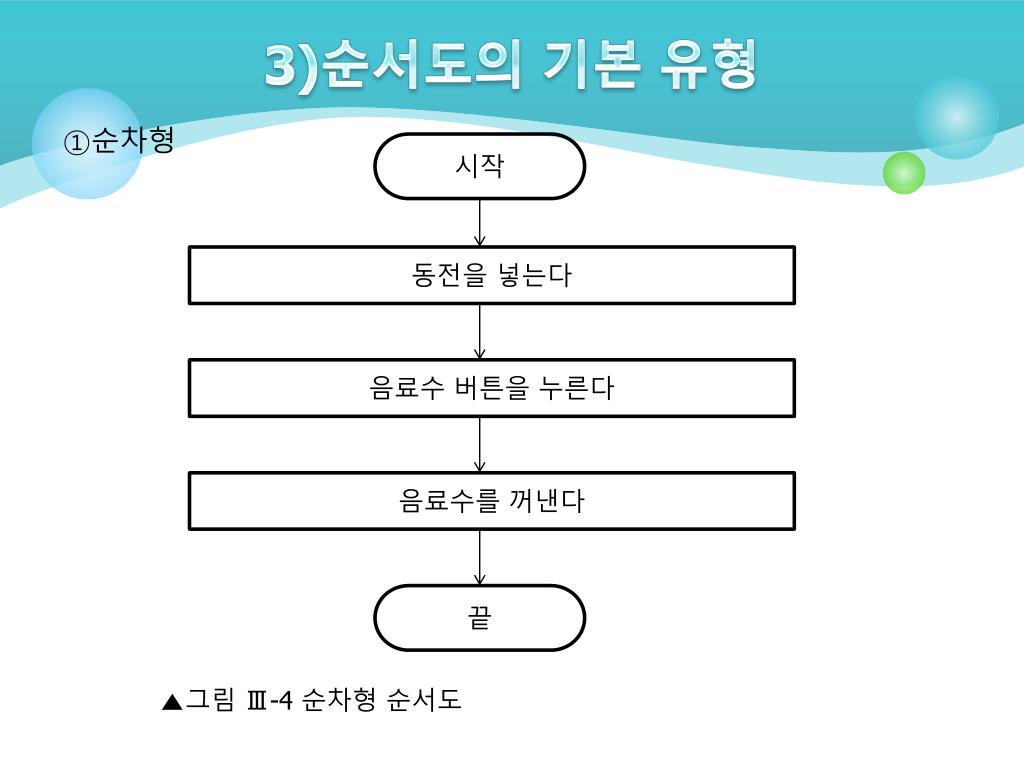 3)순서도의 기본 유형

①순차형

시작

동전을 넣는다

음료수 버튼을 누른다

음료수를 꺼낸다

끝

▲그림 Ⅲ-4 순차형 순서도